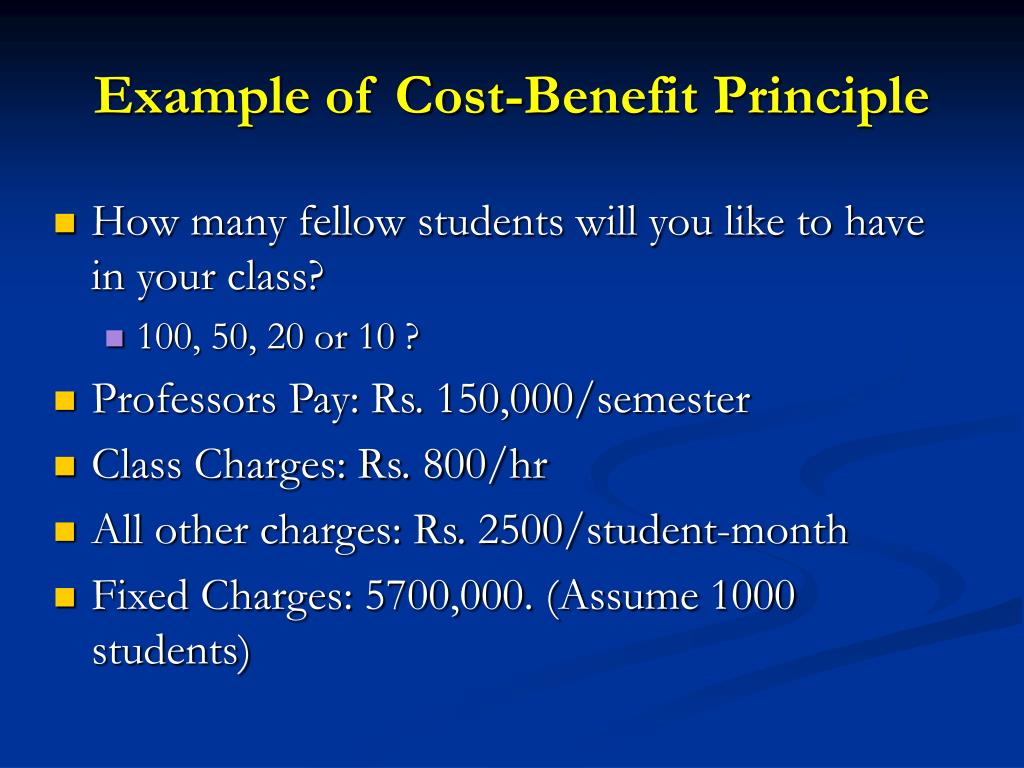 Example of Cost-Benefit Principle

How many fellow students will you like to have in your class?

100, 50, 20 or 10 ?

Professors Pay: Rs. 150,000/semester

Class Charges: Rs. 800/hr

All other charges: Rs. 2500/student-month

Fixed Charges: 5700,000. (Assume 1000 students)